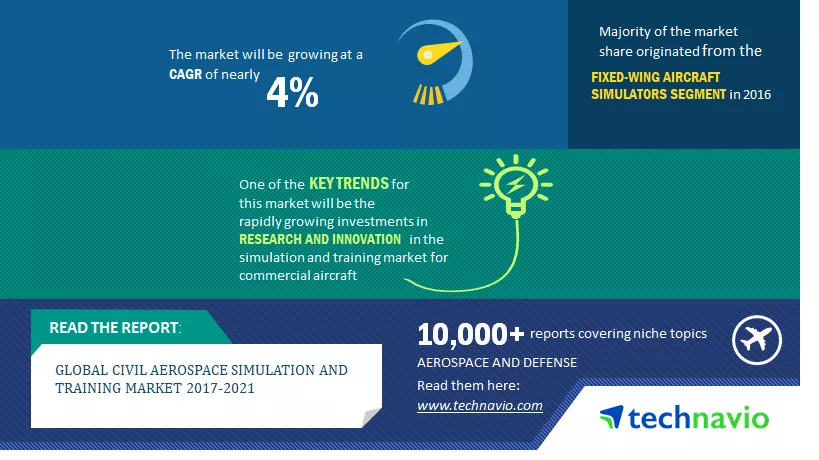 The market will be growing at a CAGR of nearly 4%

Majority of the market share originated from the FIXED-WING AIRCRAFT SIMULATORS SEGMENT in 2016

One of the KEY TRENDS for this market will be the rapidly growing investments in RESEARCH AND INNOVATION in the simulation and training market for commercial aircraft

READ THE REPORT:

GLOBAL CIVIL AEROSPACE SIMULATION AND TRAINING MARKET 2017-2021

10,000+ reports covering niche topics

AEROSPACE AND DEFENSE

Read them here:

www.technavio.com

technavio